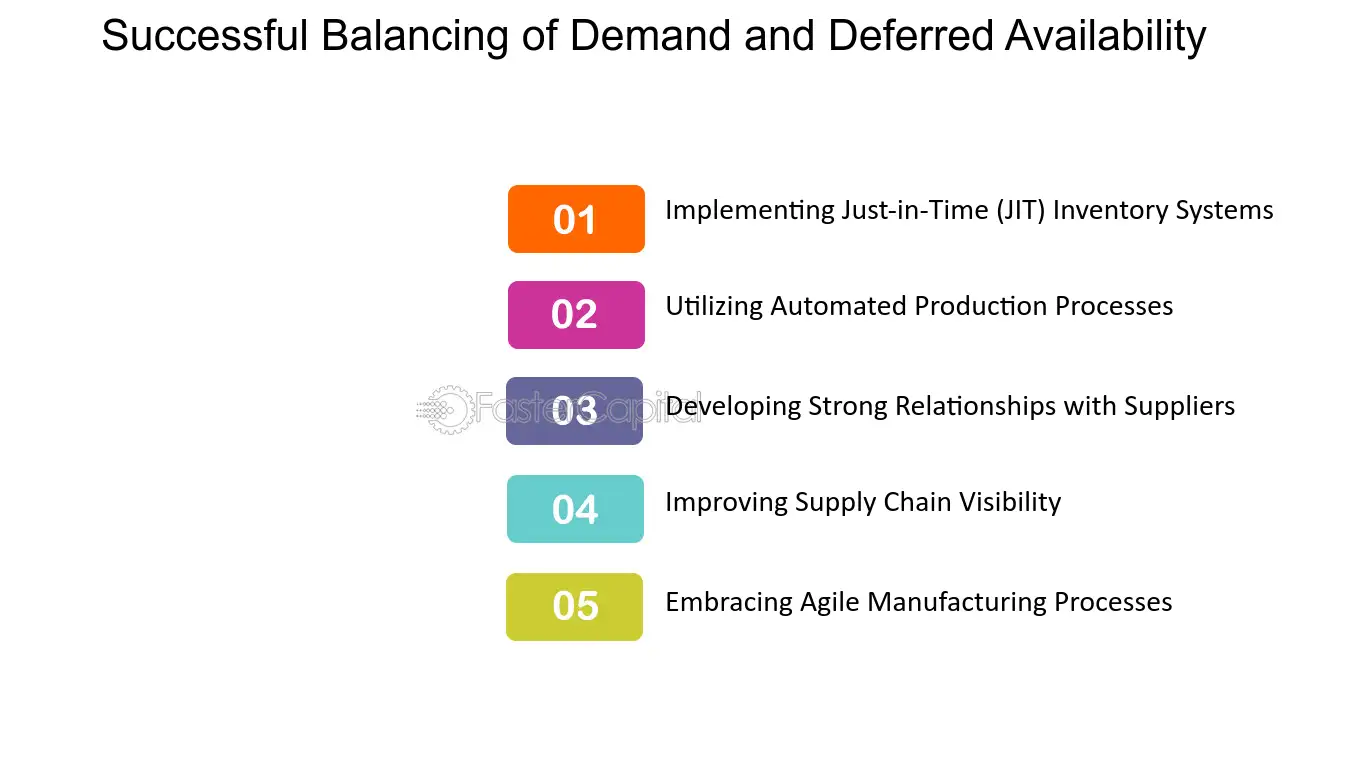 Successful Balancing of Demand and Deferred Availability

01 Implementing Just-in-Time (JIT) Inventory Systems

02 Utilizing Automated Production Processes

03 Developing Strong Relationships with Suppliers

04 Improving Supply Chain Visibility

05 Embracing Agile Manufacturing Processes

FasterCapital